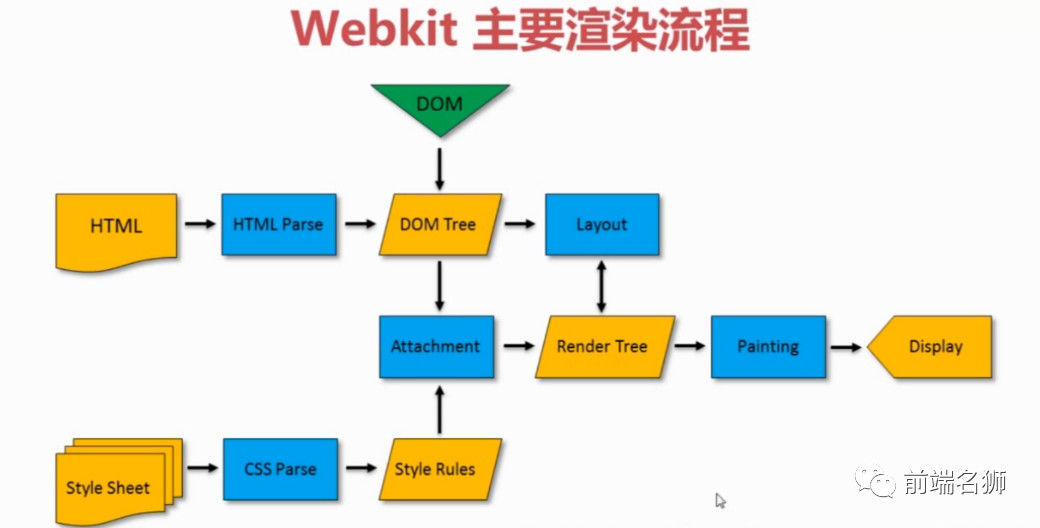 Webkit 主要渲染流程

DOM

HTML

HTML Parse

DOM Tree

Layout

Attachment

Render Tree

Painting

Display

Style Sheet

CSS Parse

Style Rules

前端名狮